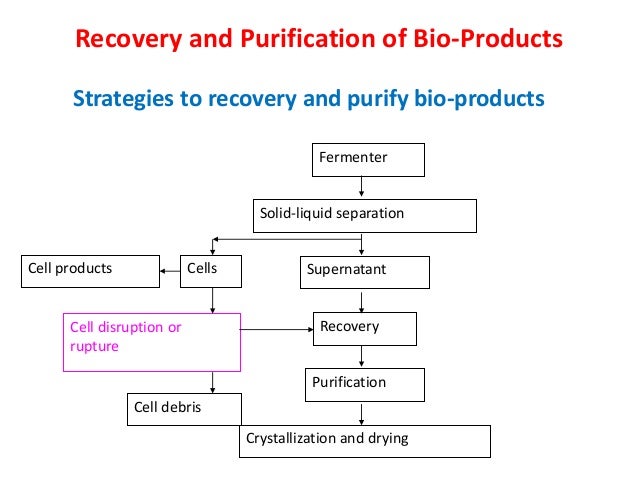 Recovery and Purification of Bio-Products

Strategies to recovery and purify bio-products

Fermenter

Solid-liquid separation

Cell products

Cells

Supernatant

Cell disruption or rupture

Recovery

Purification

Cell debris

Crystallization and drying